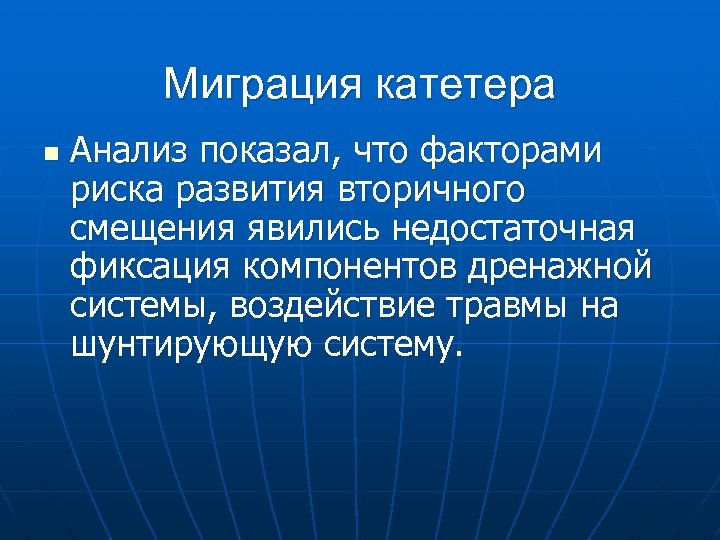 Миграция катетера

Анализ показал, что факторами риска развития вторичного смещения явились недостаточная фиксация компонентов дренажной системы, воздействие травмы на шунтирующую систему.